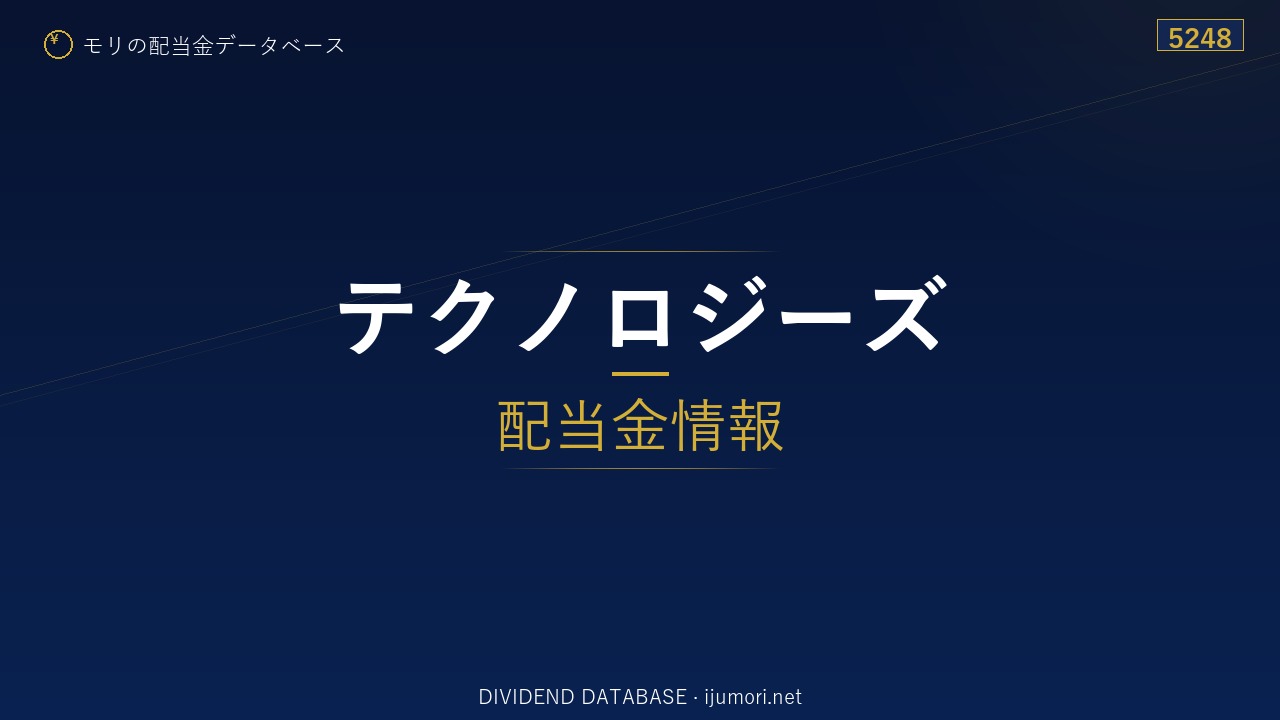 ¥ モリの配当金データベース

5248

テクノロジーズ

配当金情報

DIVIDEND DATABASE · ijumori.net